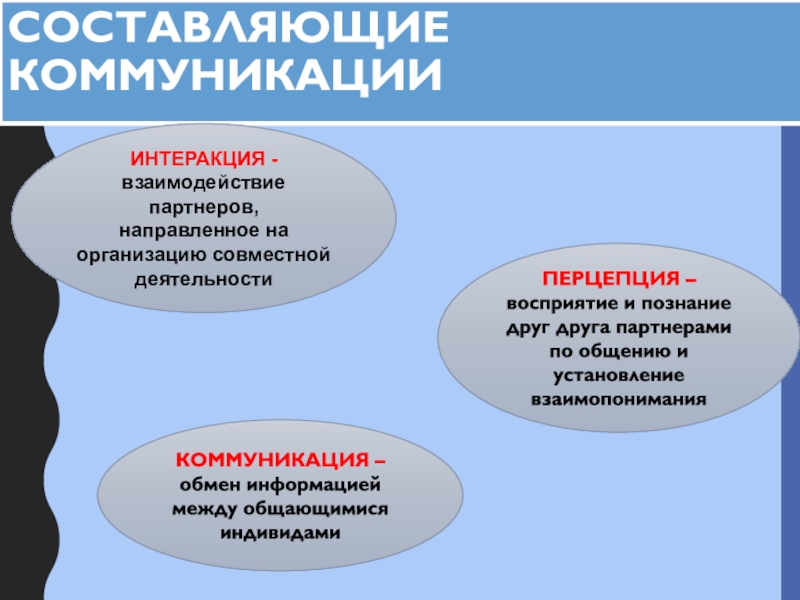 СОСТАВЛЯЮЩИЕ КОММУНИКАЦИИ

ИНТЕРАКЦИЯ - взаимодействие партнеров, направленное на организацию совместной деятельности

ПЕРЦЕПЦИЯ – восприятие и познание друг друга партнерами по общению и установление взаимопонимания

КОММУНИКАЦИЯ – обмен информацией между общающимися индивидами